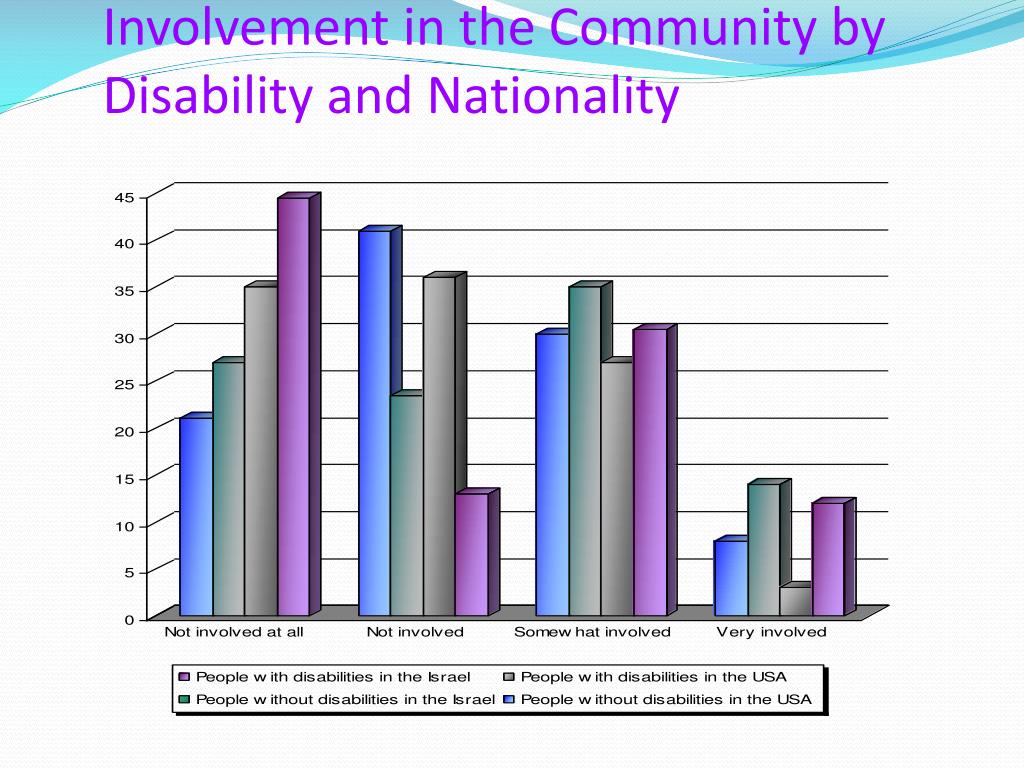 Involvement in the Community by Disability and Nationality

45
40
35
30
25
20
15
10
5
0

Not involved at all
Not involved
Somew hat involved
Very involved

People w ith disabilities in the Israel
People w ith disabilities in the USA
People w ithout disabilities in the Israel
People w ithout disabilities in the USA